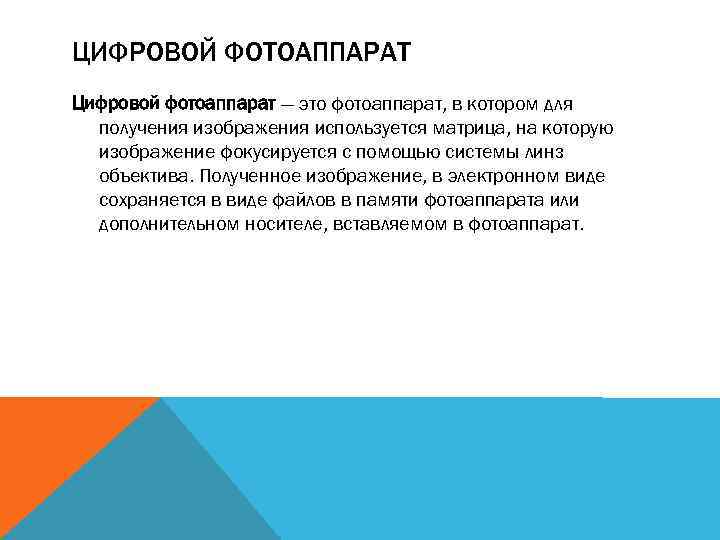 ЦИФРОВОЙ ФОТОАППАРАТ

Цифровой фотоаппарат — это фотоаппарат, в котором для получения изображения используется матрица, на которую изображение фокусируется с помощью системы линз объектива. Полученное изображение, в электронном виде сохраняется в виде файлов в памяти фотоаппарата или дополнительном носителе, вставляемом в фотоаппарат.